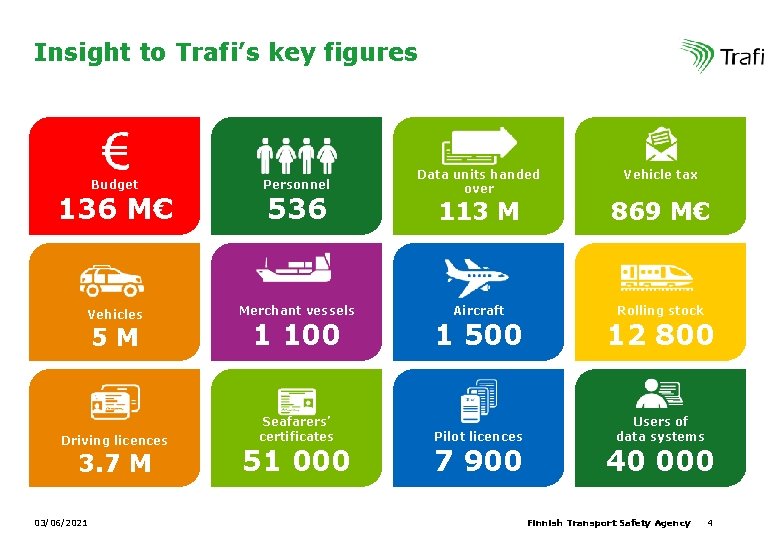 Insight to Trafi's key figures

Trafi

€
Budget
136 M€

Personnel
536

Data units handed over
113 M

Vehicle tax
869 M€

Vehicles
5 M

Merchant vessels
1 100

Aircraft
1 500

Rolling stock
12 800

Driving licences
3.7 M

Seafarers' certificates
51 000

Pilot licences
7 900

Users of data systems
40 000

03/06/2021

Finnish Transport Safety Agency 4